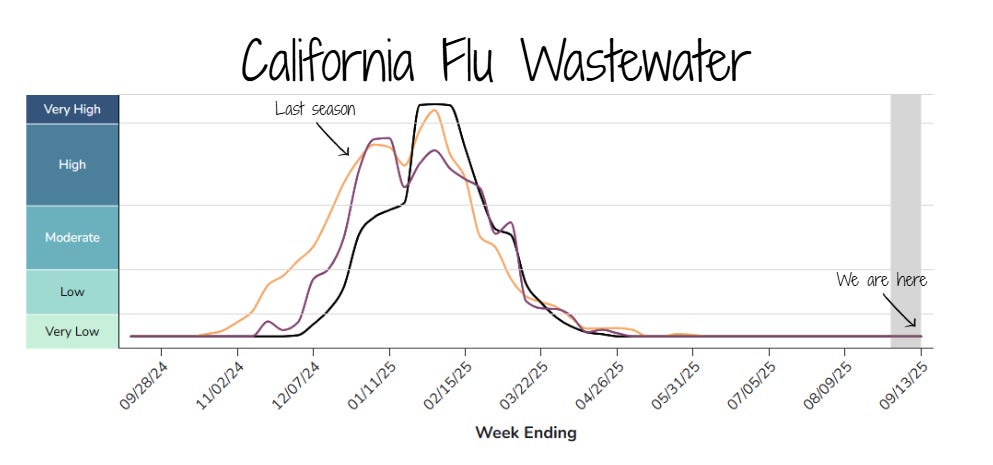 California Flu Wastewater

Very High
High
Moderate
Low
Very Low

Last season

We are here

09/28/24
11/02/24
12/07/24
01/11/25
02/15/25
03/22/25
04/26/25
05/31/25
07/05/25
08/09/25
09/13/25

Week Ending